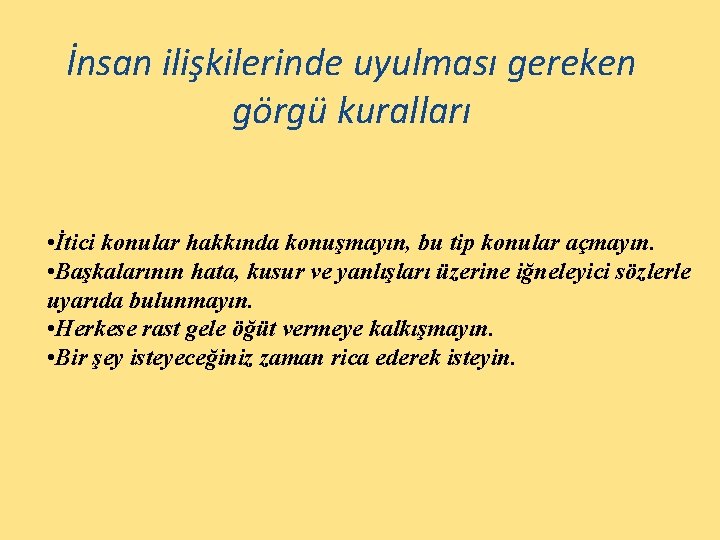 İnsan ilişkilerinde uyulması gereken görgü kuralları

•İtici konular hakkında konuşmayın, bu tip konular açmayın.
•Başkalarının hata, kusur ve yanlışları üzerine iğneleyici sözlerle uyarıda bulunmayın.
•Herkese rast gele öğüt vermeye kalkışmayın.
•Bir şey isteyeceğiniz zaman rica ederek isteyin.